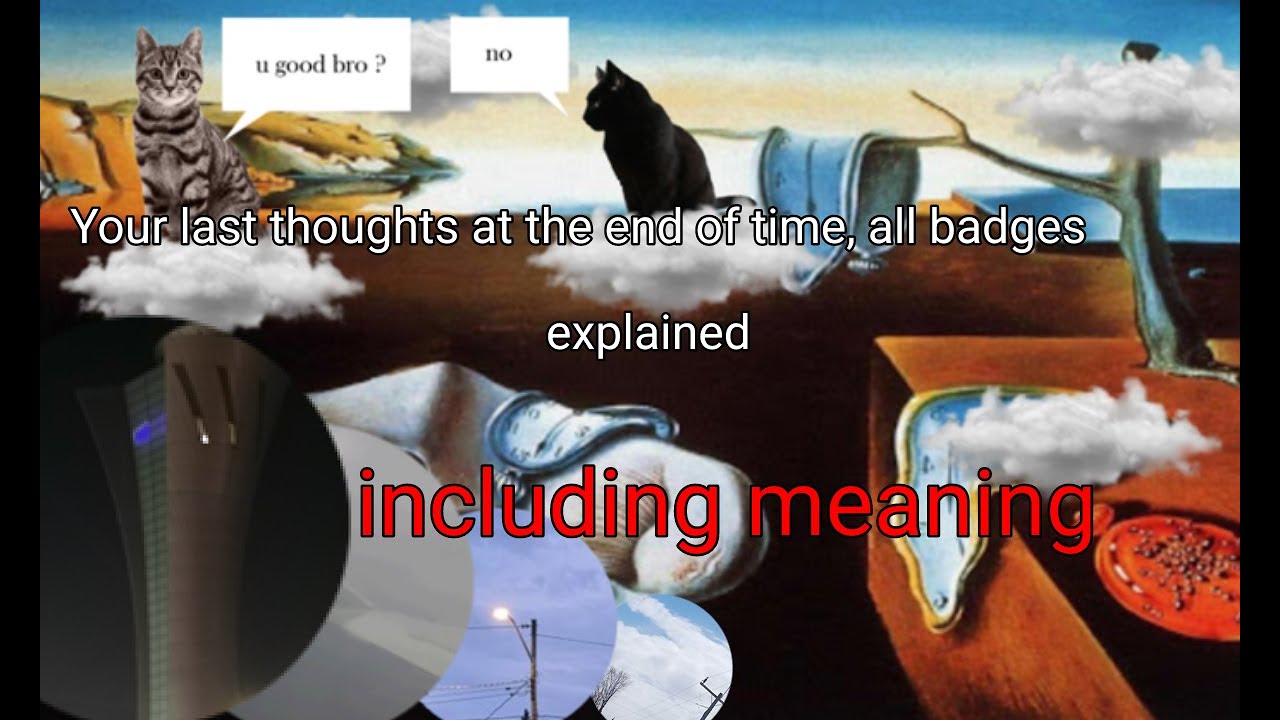 u good bro ?

no

Your last thoughts at the end of time, all badges explained

including meaning